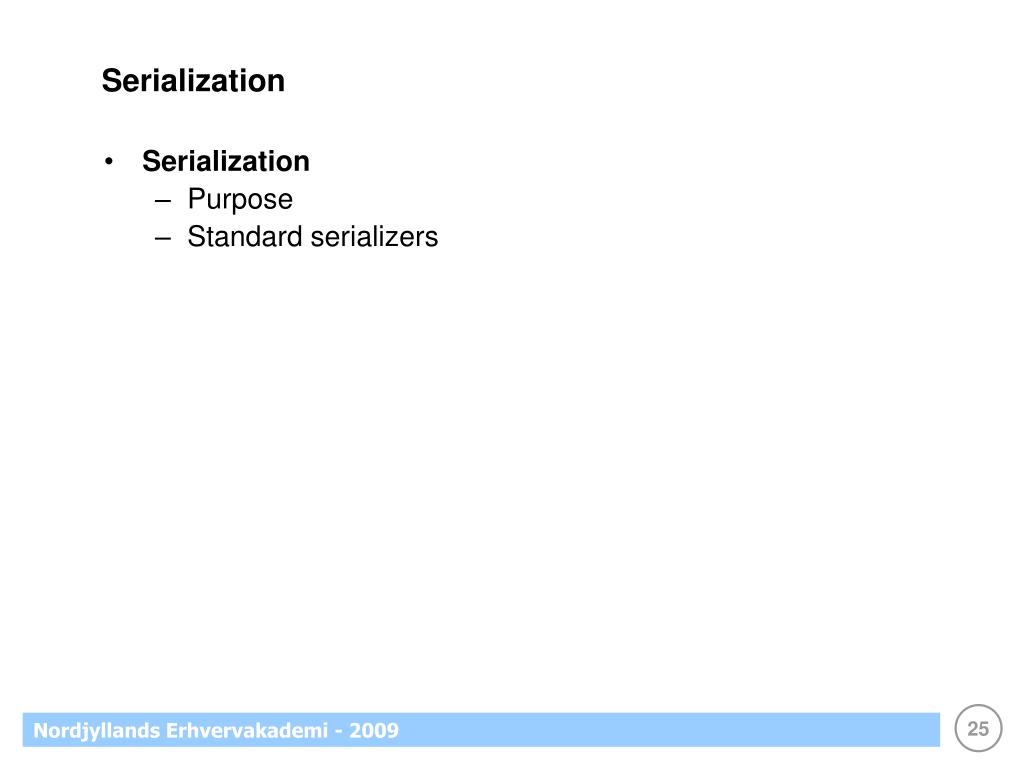 Serialization

• Serialization
– Purpose
– Standard serializers

Nordjyllands Erhvervakademi - 2009

25